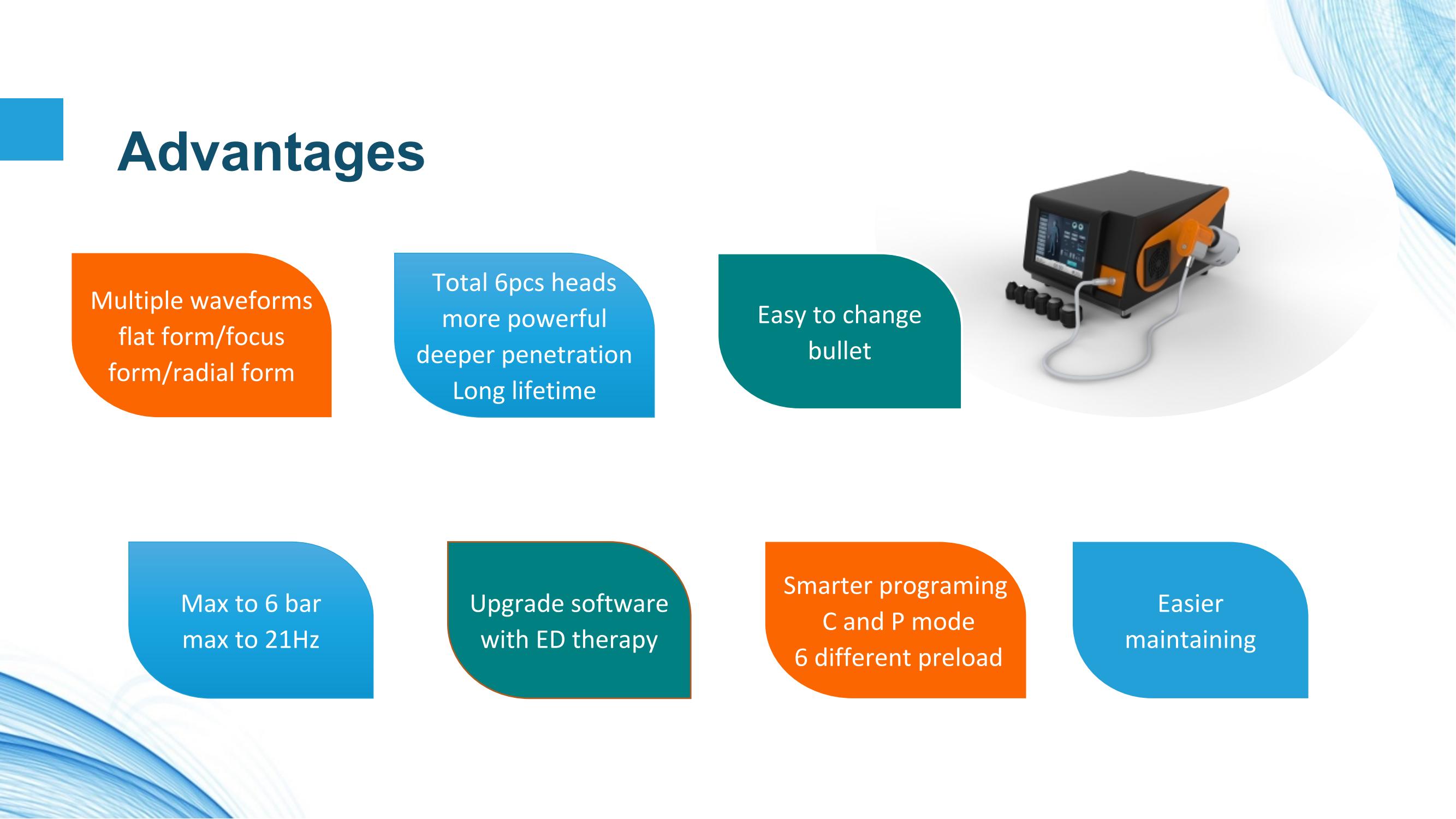 Advantages

Multiple waveforms flat form/focus form/radial form

Total 6pcs heads more powerful deeper penetration Long lifetime

Easy to change bullet

Max to 6 bar max to 21Hz

Upgrade software with ED therapy

Smarter programing C and P mode 6 different preload

Easier maintaining